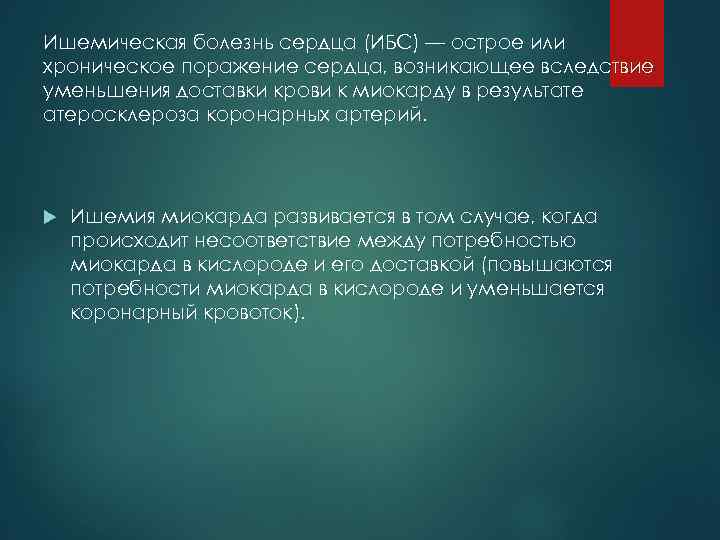 Ишемическая болезнь сердца (ИБС) — острое или хроническое поражение сердца, возникающее вследствие уменьшения доставки крови к миокарду в результате атеросклероза коронарных артерий.

Ишемия миокарда развивается в том случае, когда происходит несоответствие между потребностью миокарда в кислороде и его доставкой (повышаются потребности миокарда в кислороде и уменьшается коронарный кровоток).